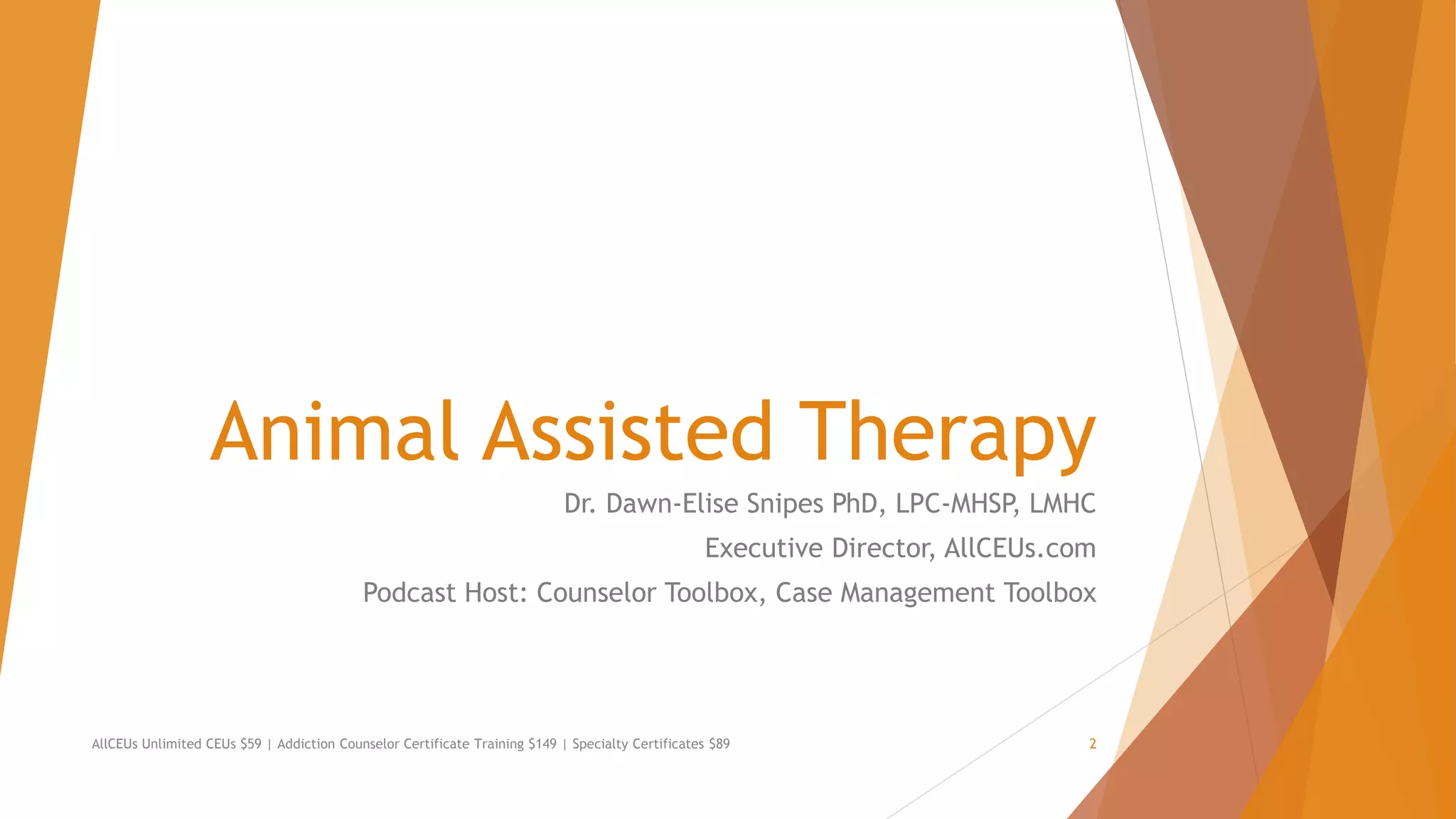 Animal Assisted Therapy

Dr. Dawn-Elise Snipes PhD, LPC-MHSP, LMHC

Executive Director, AllCEUs.com

Podcast Host: Counselor Toolbox, Case Management Toolbox

AllCEUs Unlimited CEUs $59 | Addiction Counselor Certificate Training $149 | Specialty Certificates $89

2